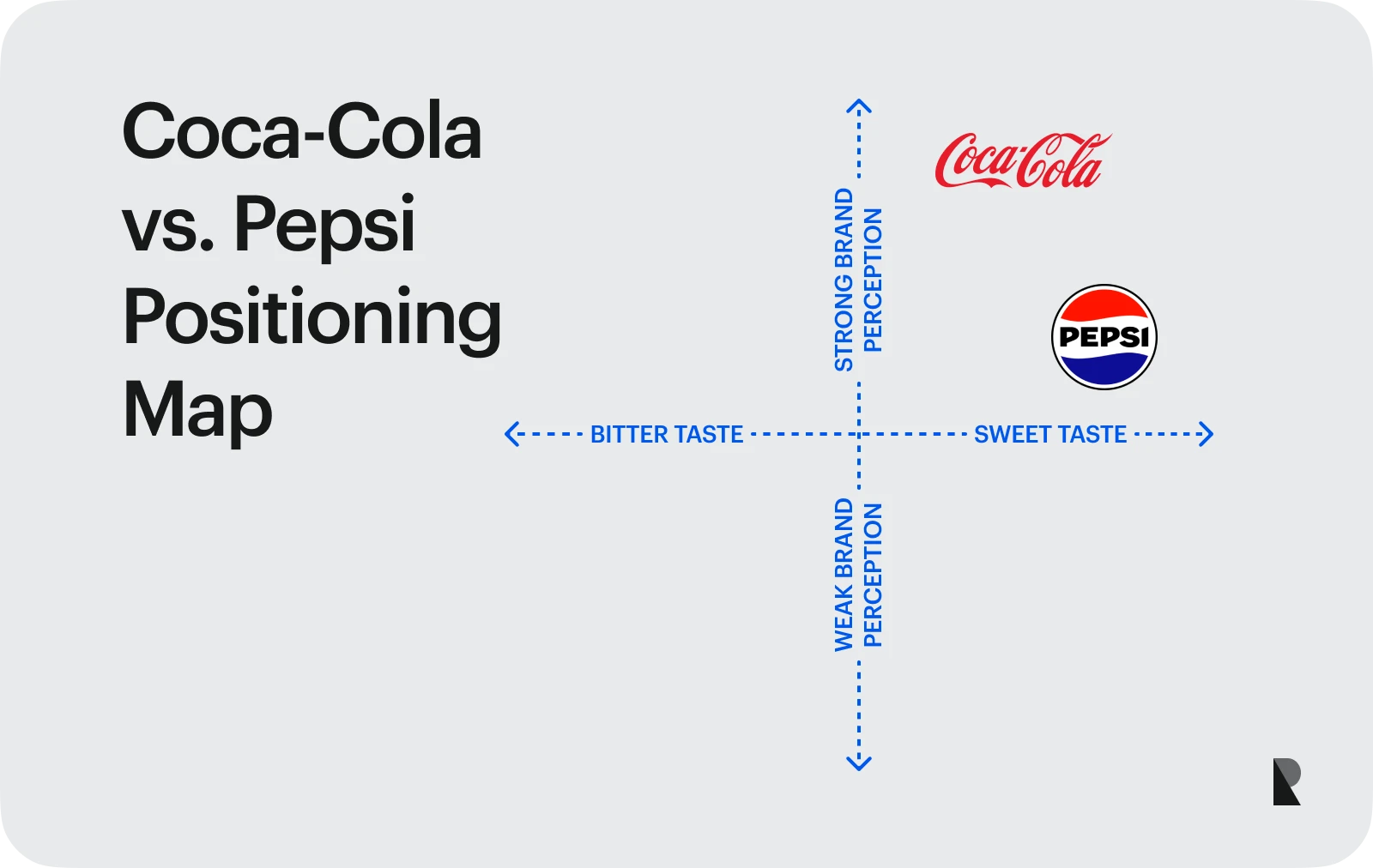 Coca-Cola vs. Pepsi Positioning Map

STRONG BRAND PERCEPTION

Coca-Cola

PEPSI

BITTER TASTE

SWEET TASTE

WEAK BRAND PERCEPTION